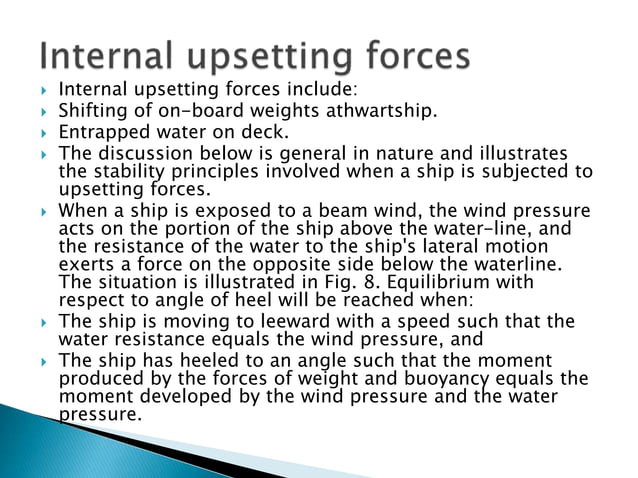 Internal upsetting forces

Internal upsetting forces include:

Shifting of on-board weights athwartship.

Entrapped water on deck.

The discussion below is general in nature and illustrates the stability principles involved when a ship is subjected to upsetting forces.

When a ship is exposed to a beam wind, the wind pressure acts on the portion of the ship above the water-line, and the resistance of the water to the ship's lateral motion exerts a force on the opposite side below the waterline. The situation is illustrated in Fig. 8. Equilibrium with respect to angle of heel will be reached when:

The ship is moving to leeward with a speed such that the water resistance equals the wind pressure, and

The ship has heeled to an angle such that the moment produced by the forces of weight and buoyancy equals the moment developed by the wind pressure and the water pressure.